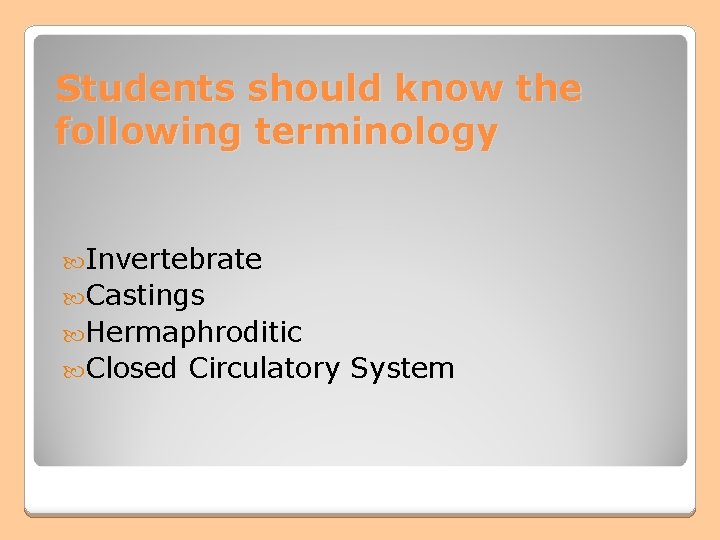 Students should know the following terminology

Invertebrate
Castings
Hermaphroditic
Closed Circulatory System